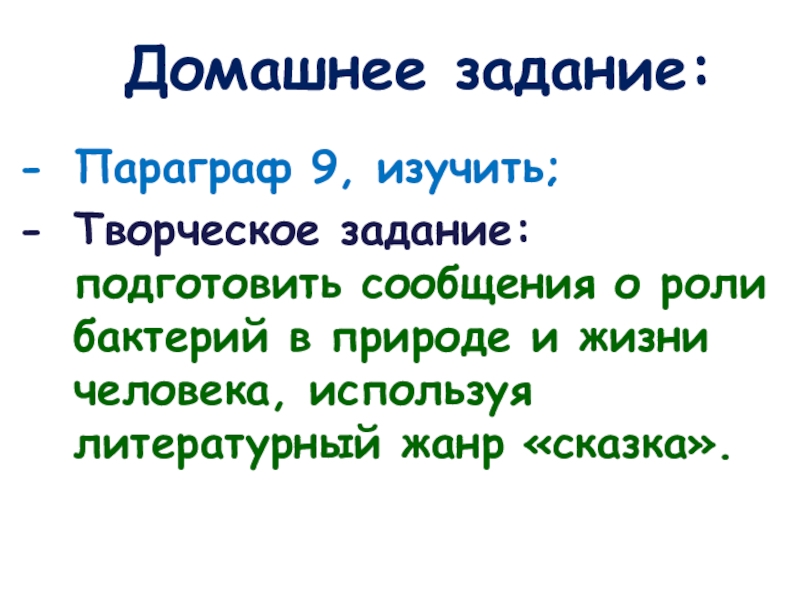 Домашнее задание:

- Параграф 9, изучить;
- Творческое задание: подготовить сообщения о роли бактерий в природе и жизни человека, используя литературный жанр «сказка».